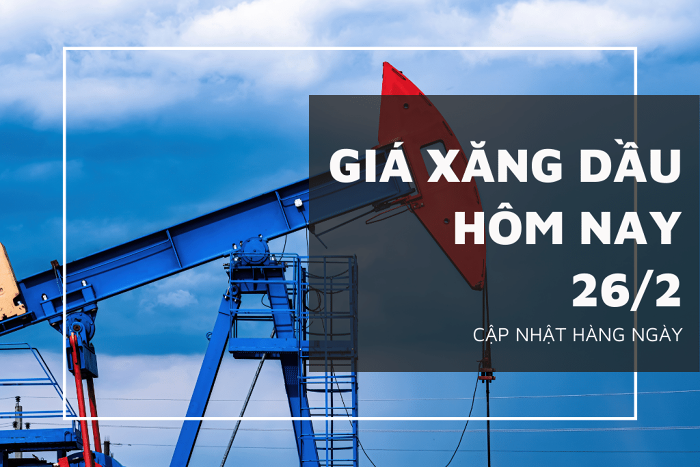 GIÁ XĂNG DẦU HÔM NAY 26/2

CẬP NHẬT HÀNG NGÀY